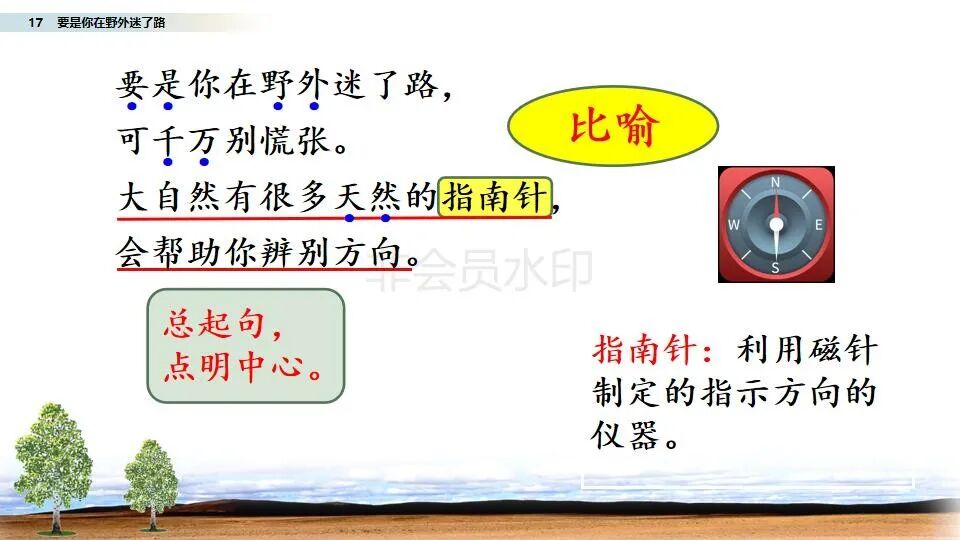 17　要是你在野外迷了路

要是你在野外迷了路，
可千万别慌张。
大自然有很多天然的指南针，
会帮助你辨别方向。

比喻

N
W　E
S

非会员水印

总起句，
点明中心。

指南针：利用磁针制定的指示方向的仪器。